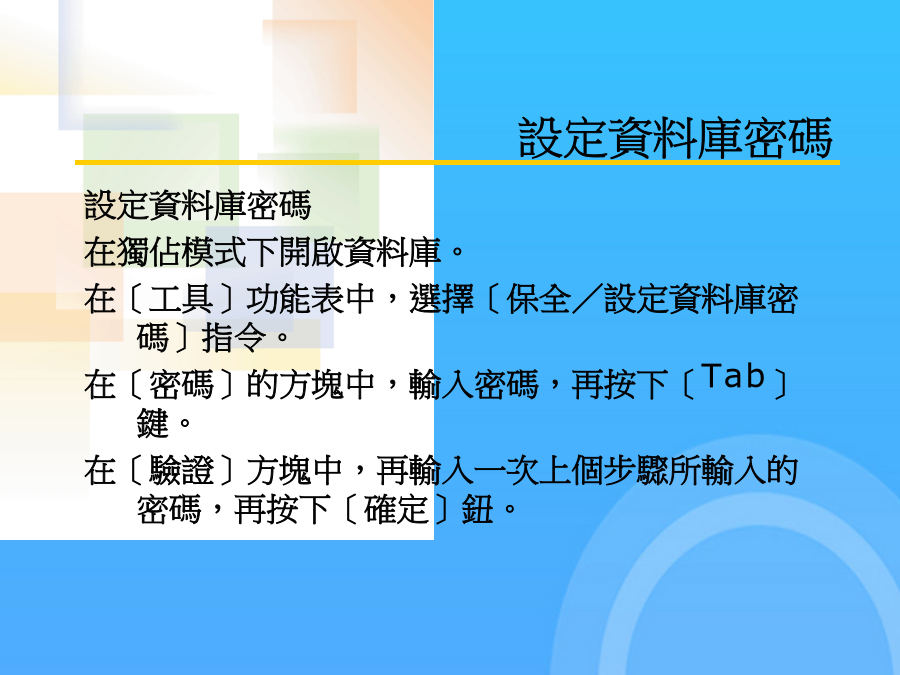 設定資料庫密碼

設定資料庫密碼

在獨佔模式下開啟資料庫。

在〔工具〕功能表中，選擇〔保全／設定資料庫密碼〕指令。

在〔密碼〕的方塊中，輸入密碼，再按下〔Tab〕鍵。

在〔驗證〕方塊中，再輸入一次上個步驟所輸入的密碼，再按下〔確定〕鈕。